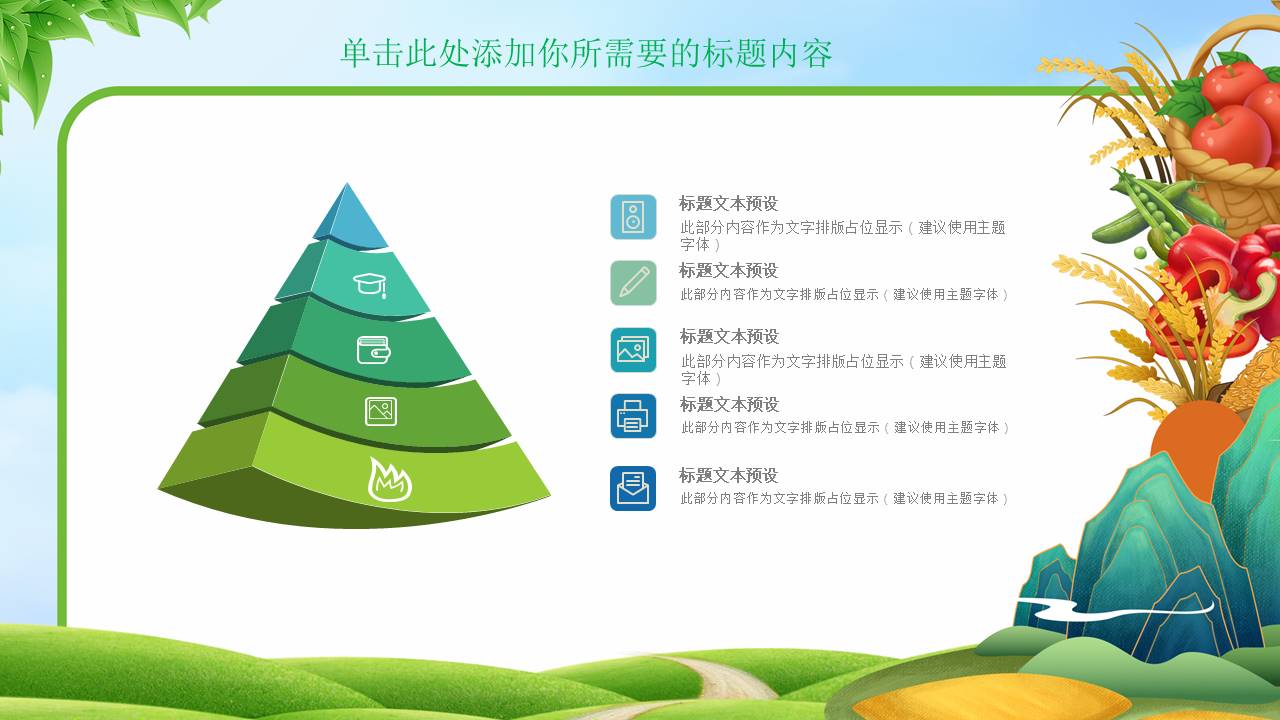 单击此处添加你所需要的标题内容

标题文本预设
此部分内容作为文字排版占位显示（建议使用主题字体）

标题文本预设
此部分内容作为文字排版占位显示（建议使用主题字体）

标题文本预设
此部分内容作为文字排版占位显示（建议使用主题字体）

标题文本预设
此部分内容作为文字排版占位显示（建议使用主题字体）

标题文本预设
此部分内容作为文字排版占位显示（建议使用主题字体）